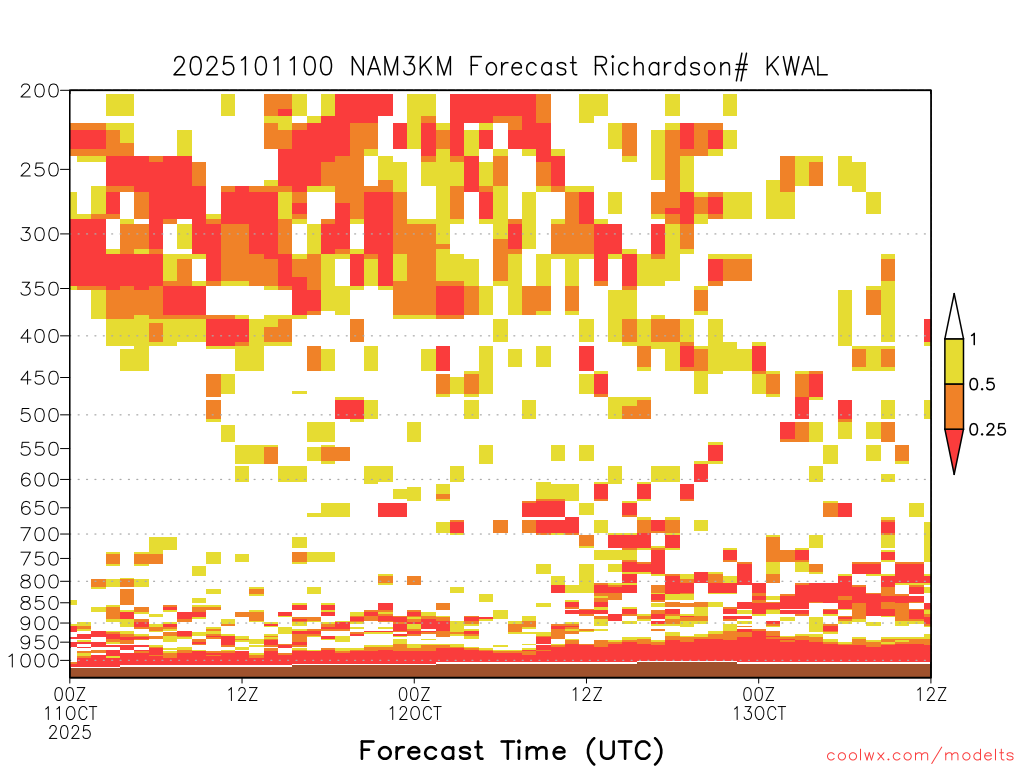 2025101100 NAM3KM Forecast Richardson# KWAL

200
250
300
350
400
450
500
550
600
650
700
750
800
850
900
950
1000

1
0.5
0.25

00Z 11OCT 2025
12Z
00Z 12OCT
12Z
00Z 13OCT
12Z

Forecast Time (UTC)

coolwx.com/modelts